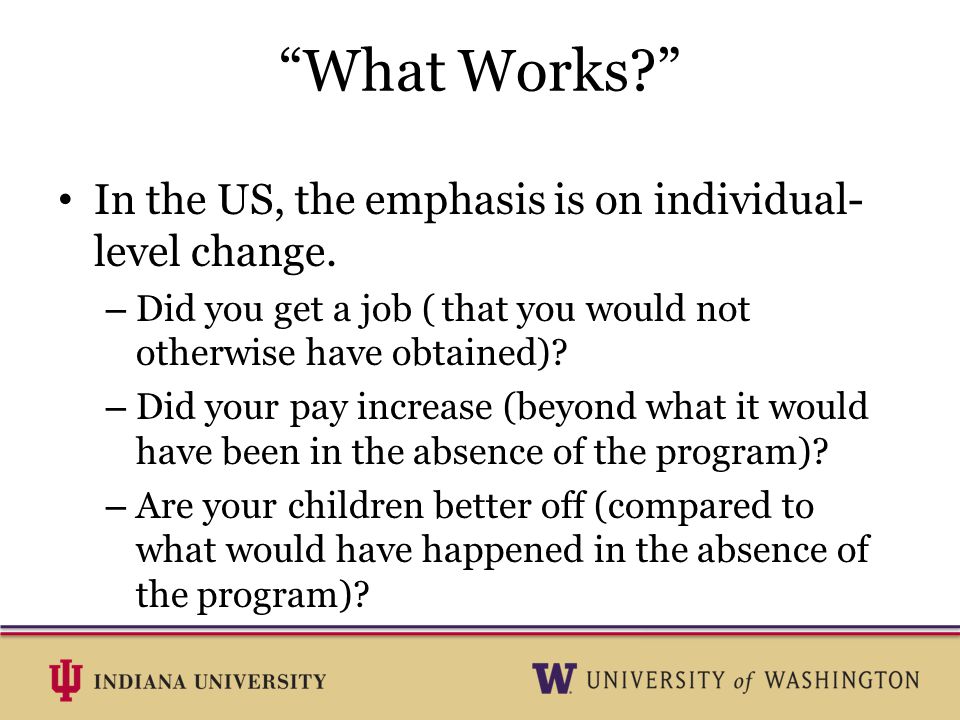 “What Works?”

• In the US, the emphasis is on individual-level change.
– Did you get a job ( that you would not otherwise have obtained)?
– Did your pay increase (beyond what it would have been in the absence of the program)?
– Are your children better off (compared to what would have happened in the absence of the program)?

INDIANA UNIVERSITY

W UNIVERSITY of WASHINGTON